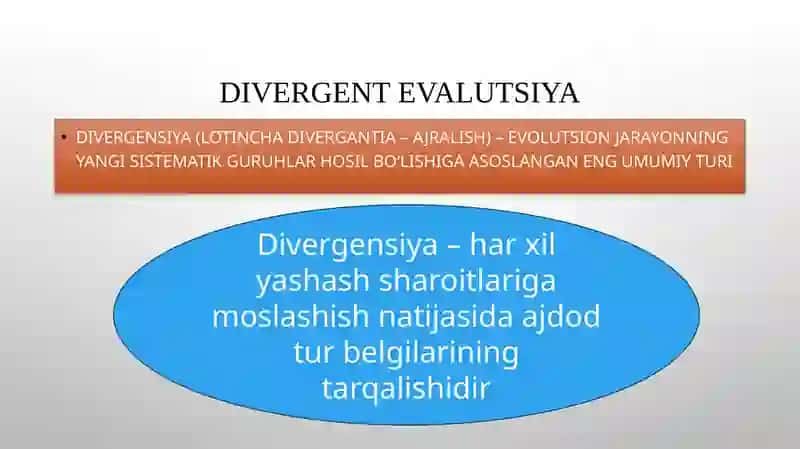 DIVERGENT EVALUTSIYA

• DIVERGENSIYA (LOTINCHA DIVERGANTIA – AJRALISH) – EVOLUTSION JARAYONNING YANGI SISTEMATIK GURUHLAR HOSIL BO'LISHIGA ASOSLANGAN ENG UMUMIY TURI

Divergensiya – har xil yashash sharoitlariga moslashish natijasida ajdod tur belgilarining tarqalishidir